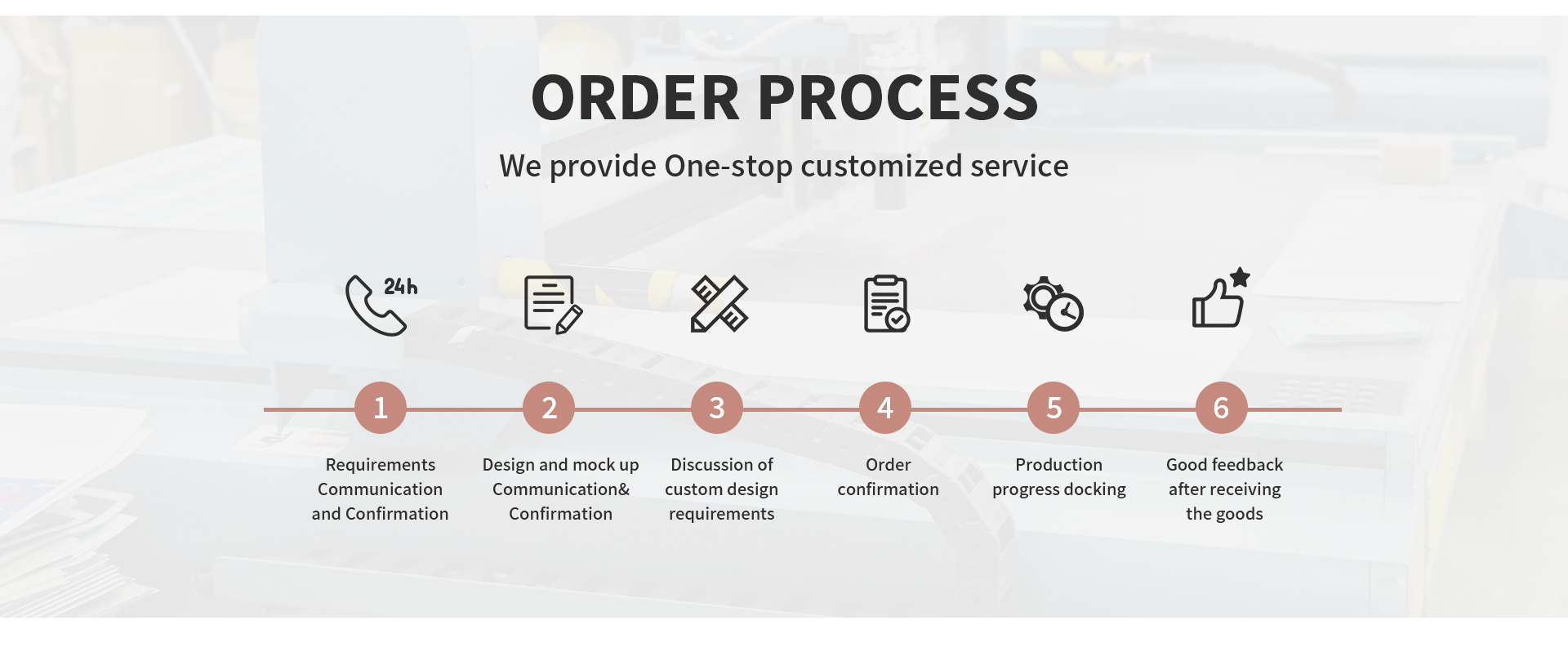 ORDER PROCESS

We provide One-stop customized service

24h

1
Requirements Communication and Confirmation

2
Design and mock up Communication& Confirmation

3
Discussion of custom design requirements

4
Order confirmation

5
Production progress docking

6
Good feedback after receiving the goods